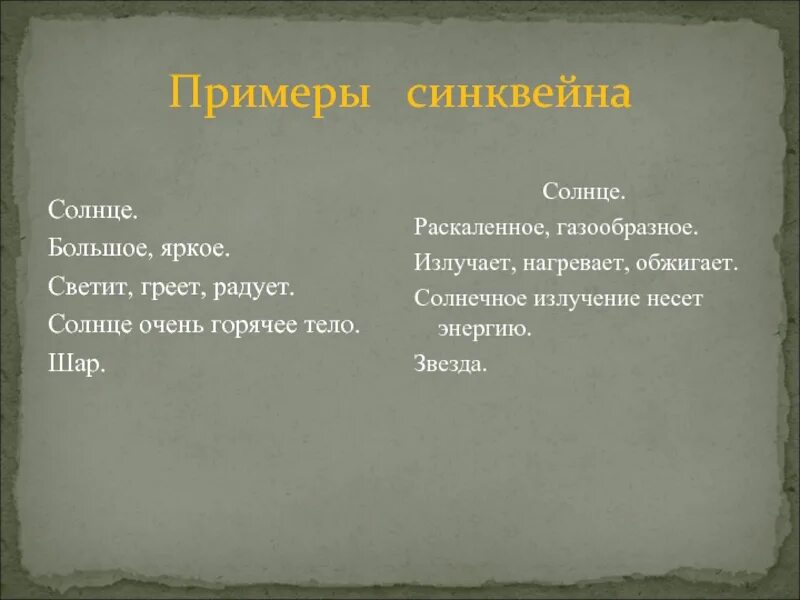 Примеры синквейна

Солнце.
Большое, яркое.
Светит, греет, радует.
Солнце очень горячее тело.
Шар.

Солнце.
Раскаленное, газообразное.
Излучает, нагревает, обжигает.
Солнечное излучение несет энергию.
Звезда.